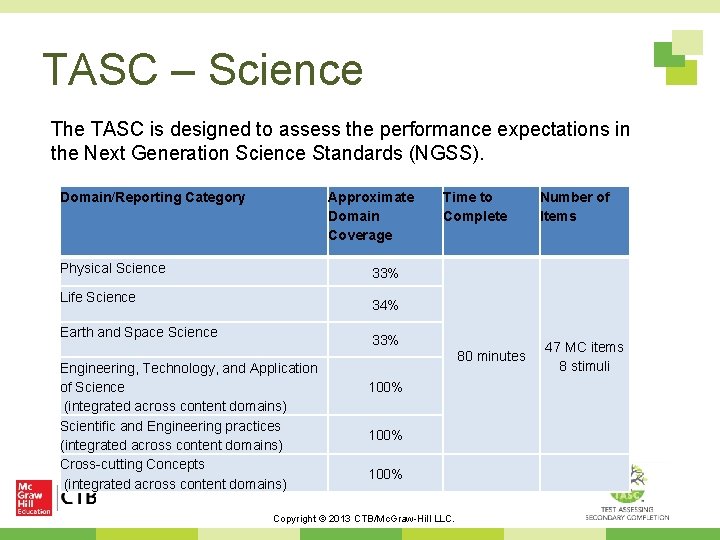 TASC – Science

The TASC is designed to assess the performance expectations in the Next Generation Science Standards (NGSS).

| Domain/Reporting Category | Approximate Domain Coverage | Time to Complete | Number of Items |
|---|---|---|---|
| Physical Science | 33% | 80 minutes | 47 MC items 8 stimuli |
| Life Science | 34% | | |
| Earth and Space Science | 33% | | |
| Engineering, Technology, and Application of Science (integrated across content domains) | 100% | | |
| Scientific and Engineering practices (integrated across content domains) | 100% | | |
| Cross-cutting Concepts (integrated across content domains) | 100% | | |

Mc Graw Hill Education CTB

Copyright © 2013 CTB/McGraw-Hill LLC.

TASC TEST ASSESSING SECONDARY COMPLETION